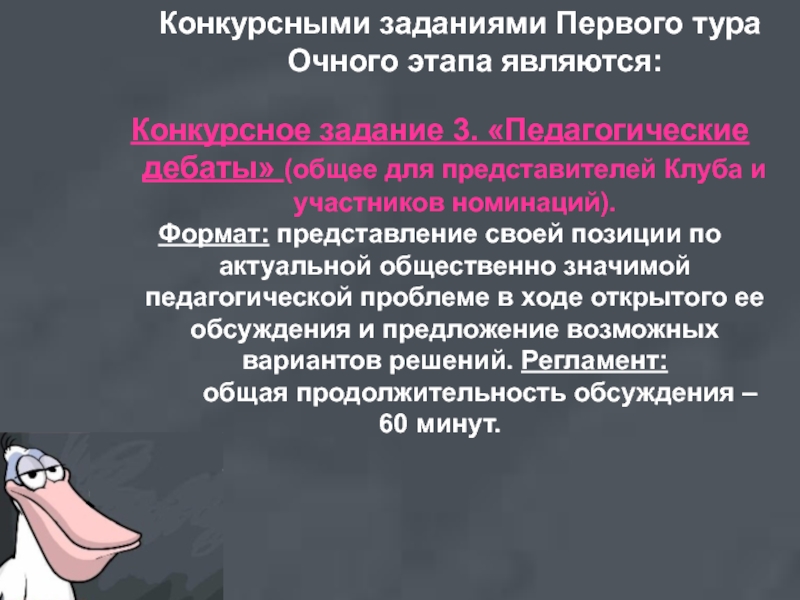 Конкурсными заданиями Первого тура Очного этапа являются:

Конкурсное задание 3. «Педагогические дебаты» (общее для представителей Клуба и участников номинаций).

Формат: представление своей позиции по актуальной общественно значимой педагогической проблеме в ходе открытого ее обсуждения и предложение возможных вариантов решений. Регламент: общая продолжительность обсуждения – 60 минут.